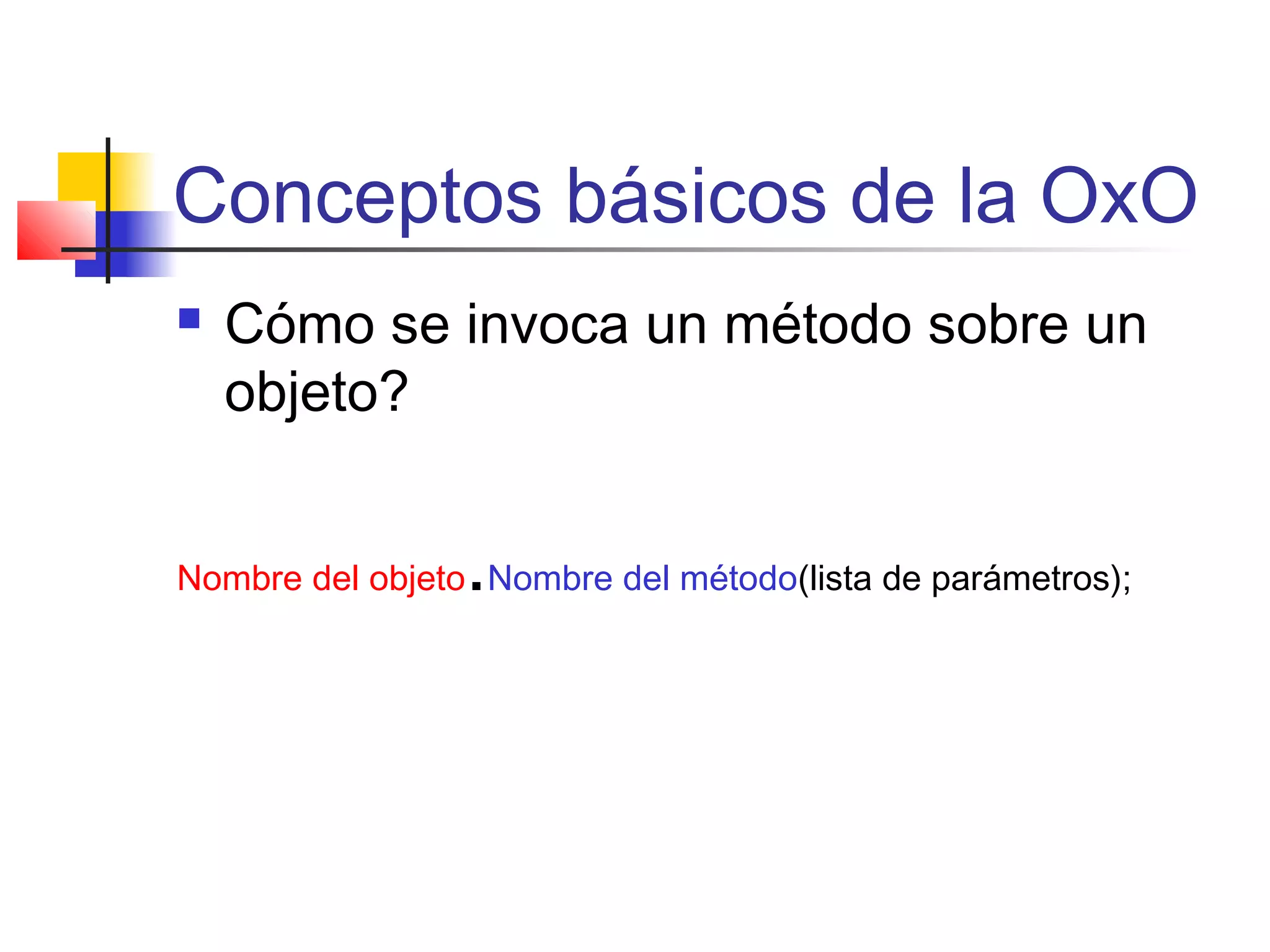 Conceptos básicos de la OxO

Cómo se invoca un método sobre un objeto?

Nombre del objeto.Nombre del método(lista de parámetros);